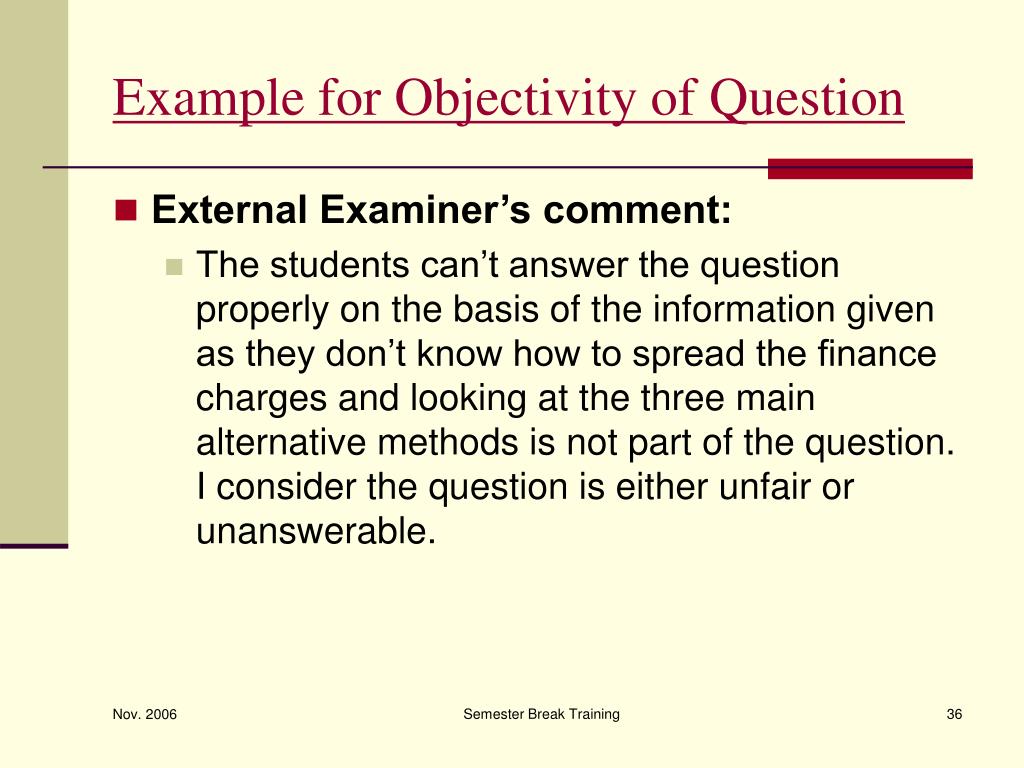 Example for Objectivity of Question

External Examiner’s comment:

The students can’t answer the question properly on the basis of the information given as they don’t know how to spread the finance charges and looking at the three main alternative methods is not part of the question. I consider the question is either unfair or unanswerable.

Nov. 2006

Semester Break Training

36